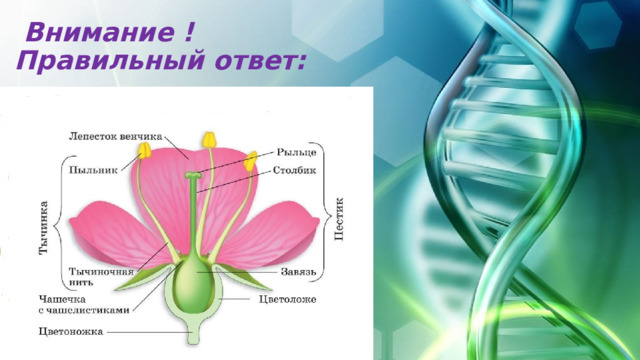 Внимание !
Правильный ответ:

Лепесток венчика
Пыльник
Тычинка
Тычиночная нить
Чашечка с чашелистиками
Цветоножка
Рыльце
Столбик
Пестик
Завязь
Цветоложе